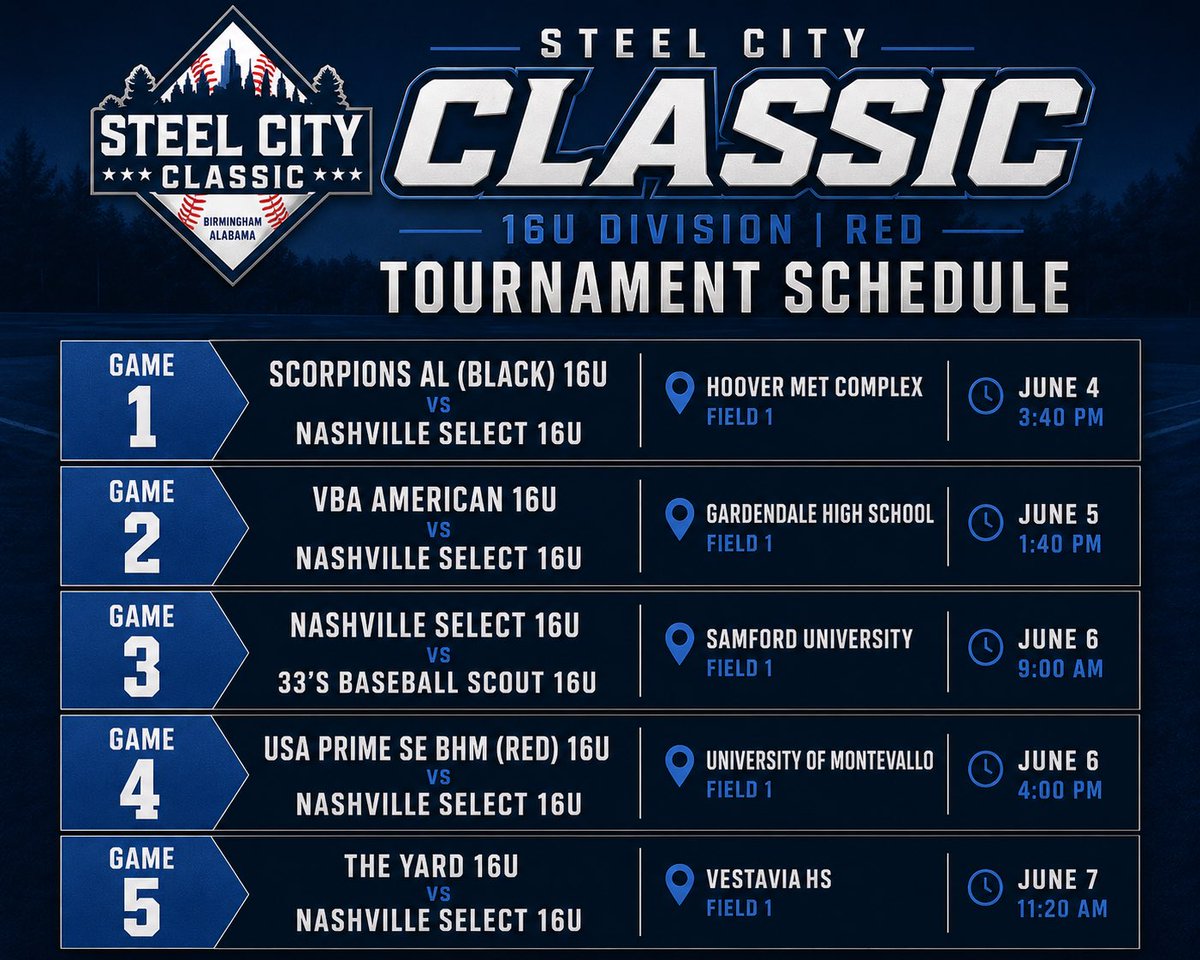 STEEL CITY CLASSIC
BIRMINGHAM ALABAMA

STEEL CITY
CLASSIC
16U DIVISION | RED
TOURNAMENT SCHEDULE

GAME 1
SCORPIONS AL (BLACK) 16U
VS
NASHVILLE SELECT 16U
HOOVER MET COMPLEX
FIELD 1
JUNE 4
3:40 PM

GAME 2
VBA AMERICAN 16U
VS
NASHVILLE SELECT 16U
GARDENDALE HIGH SCHOOL
FIELD 1
JUNE 5
1:40 PM

GAME 3
NASHVILLE SELECT 16U
VS
33'S BASEBALL SCOUT 16U
SAMFORD UNIVERSITY
FIELD 1
JUNE 6
9:00 AM

GAME 4
USA PRIME SE BHM (RED) 16U
VS
NASHVILLE SELECT 16U
UNIVERSITY OF MONTEVALLO
FIELD 1
JUNE 6
4:00 PM

GAME 5
THE YARD 16U
VS
NASHVILLE SELECT 16U
VESTAVIA HS
FIELD 1
JUNE 7
11:20 AM